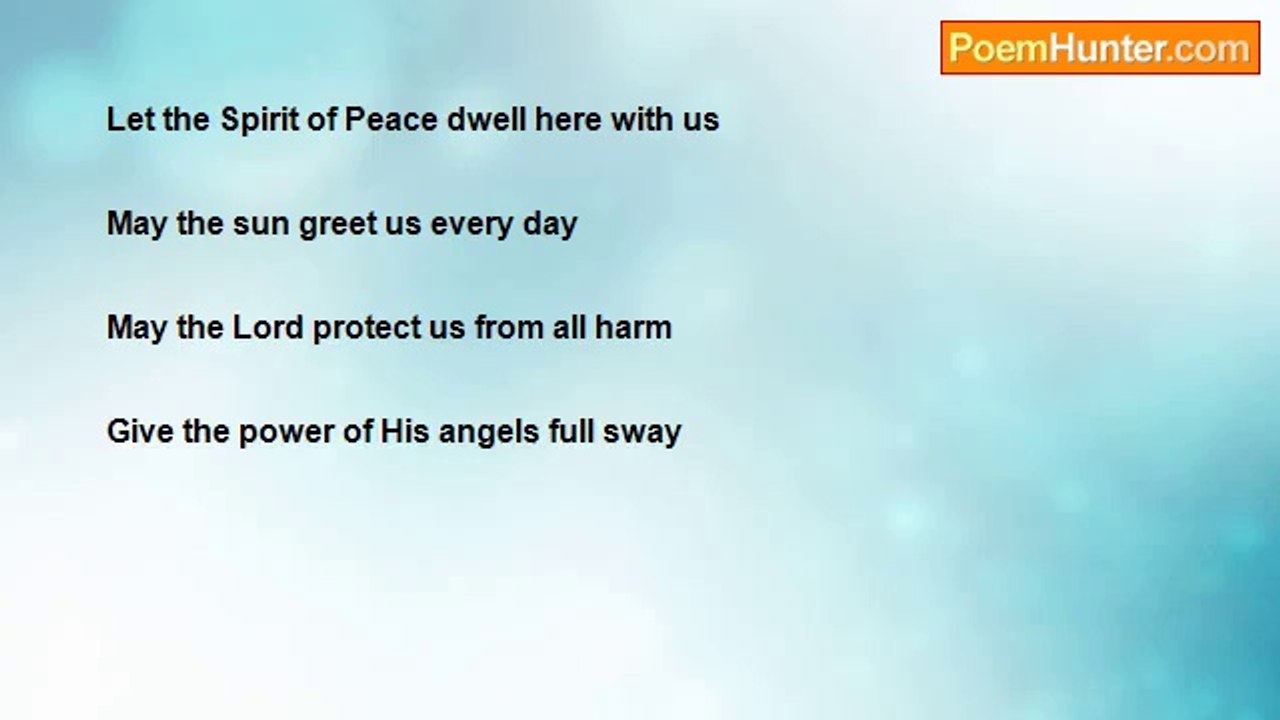 PoemHunter.com

Let the Spirit of Peace dwell here with us

May the sun greet us every day

May the Lord protect us from all harm

Give the power of His angels full sway